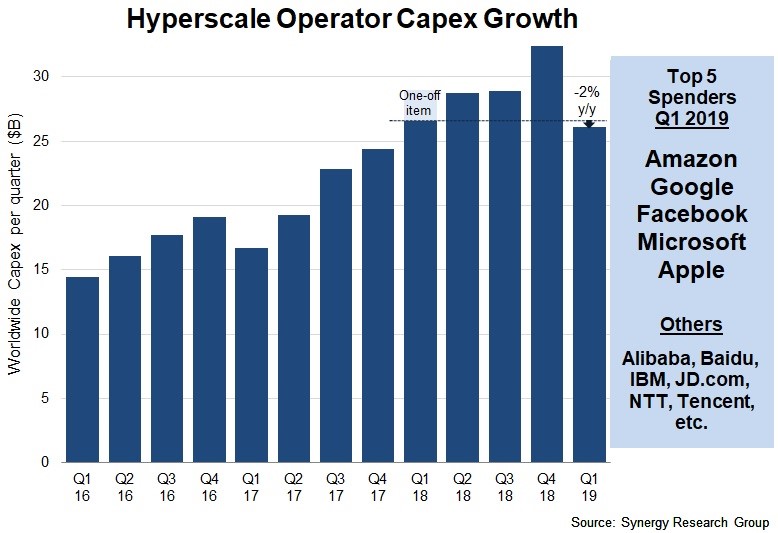 Hyperscale Operator Capex Growth

Worldwide Capex per quarter ($B)

30
25
20
15
10
5
0

One-off item

-2% y/y

Q1 16
Q2 16
Q3 16
Q4 16
Q1 17
Q2 17
Q3 17
Q4 17
Q1 18
Q2 18
Q3 18
Q4 18
Q1 19

Top 5 Spenders Q1 2019

Amazon
Google
Facebook
Microsoft
Apple

Others

Alibaba, Baidu, IBM, JD.com, NTT, Tencent, etc.

Source: Synergy Research Group